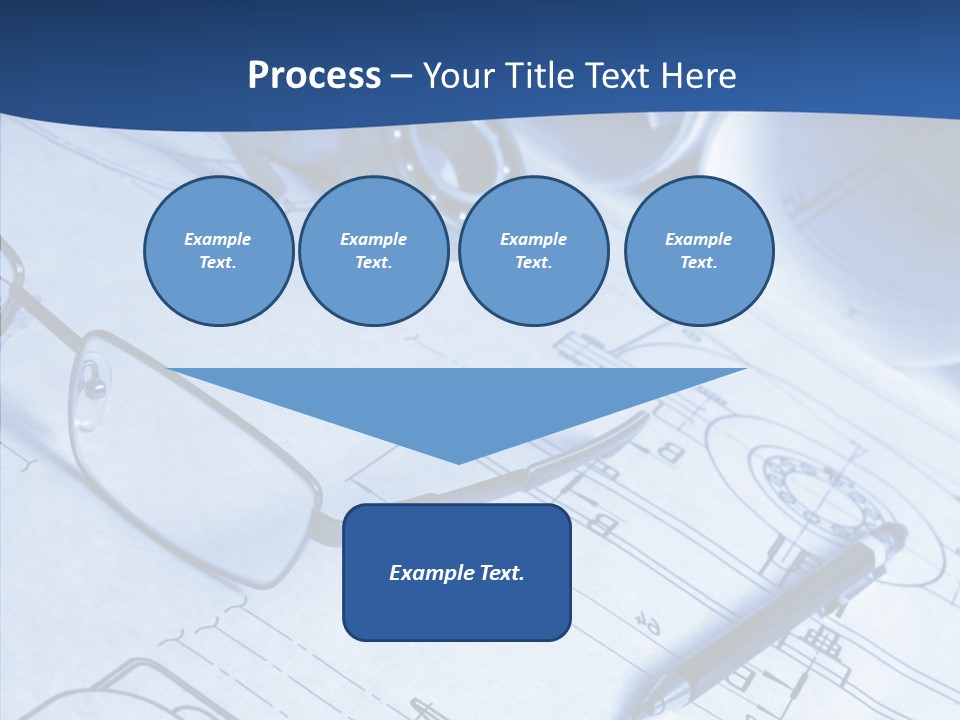 Process – Your Title Text Here

Example Text.

Example Text.

Example Text.

Example Text.

Example Text.